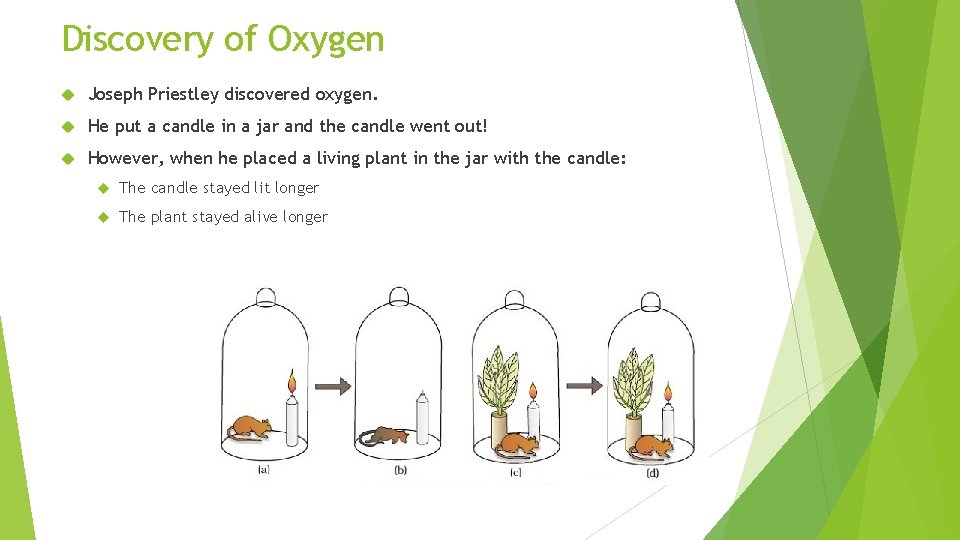 Discovery of Oxygen

Joseph Priestley discovered oxygen.

He put a candle in a jar and the candle went out!

However, when he placed a living plant in the jar with the candle:

The candle stayed lit longer

The plant stayed alive longer

(a)

(b)

(c)

(d)